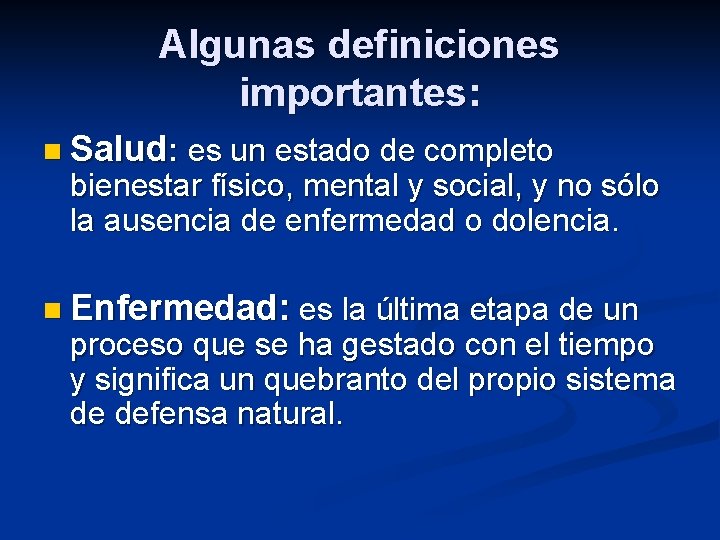 Algunas definiciones importantes:

Salud: es un estado de completo bienestar físico, mental y social, y no sólo la ausencia de enfermedad o dolencia.

Enfermedad: es la última etapa de un proceso que se ha gestado con el tiempo y significa un quebranto del propio sistema de defensa natural.